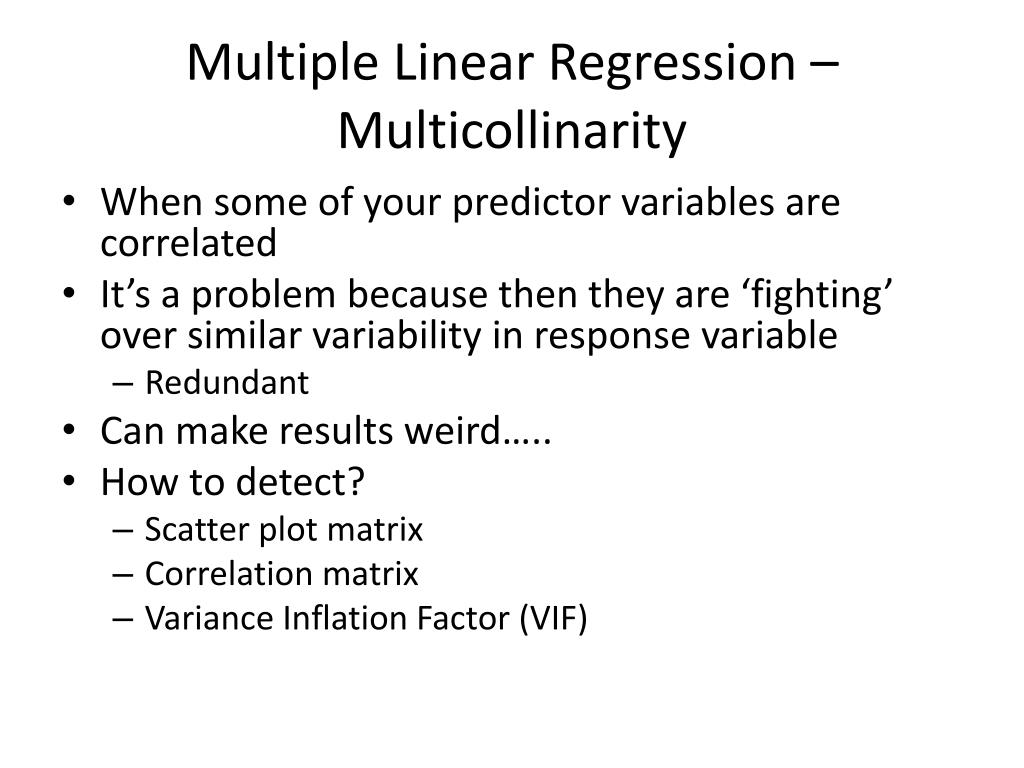 Multiple Linear Regression – Multicollinarity

• When some of your predictor variables are correlated
• It’s a problem because then they are ‘fighting’ over similar variability in response variable
– Redundant
• Can make results weird…..
• How to detect?
– Scatter plot matrix
– Correlation matrix
– Variance Inflation Factor (VIF)